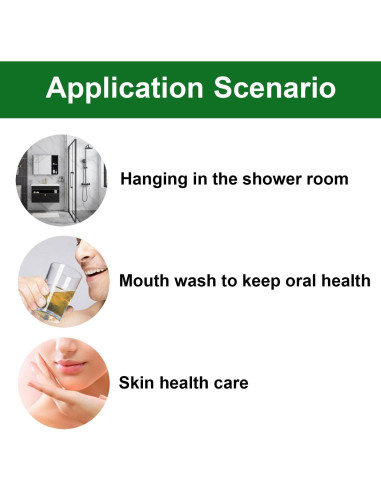 Application Scenario

Hanging in the shower room

Mouth wash to keep oral health

Skin health care